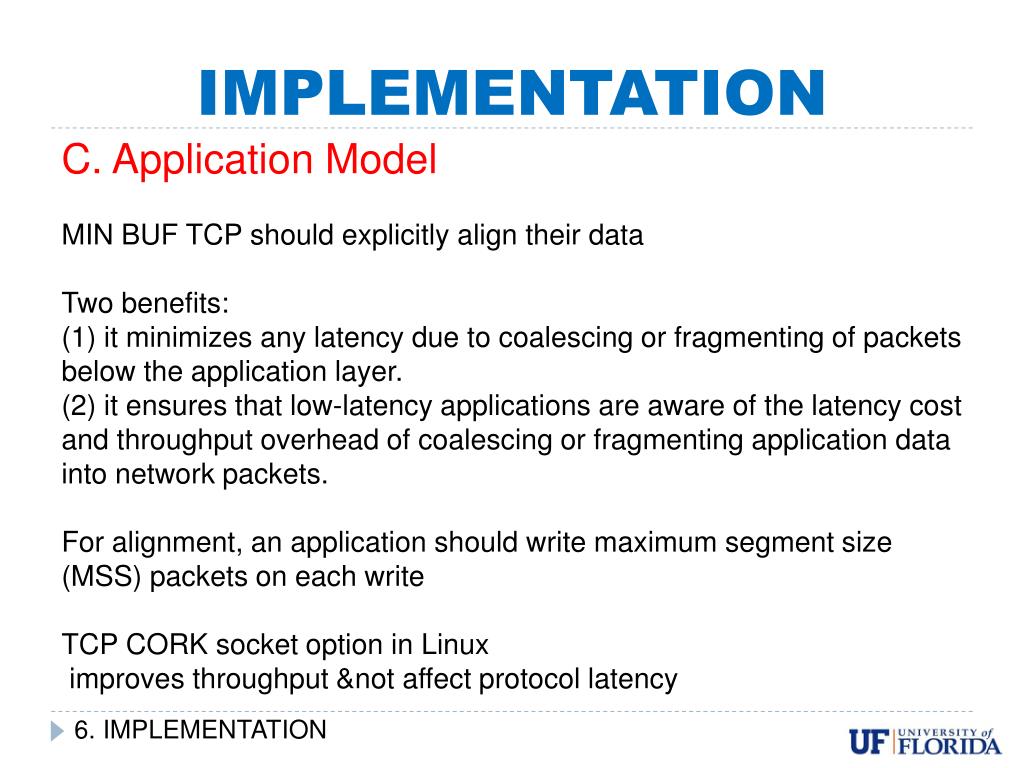 IMPLEMENTATION

C. Application Model

MIN BUF TCP should explicitly align their data

Two benefits:
(1) it minimizes any latency due to coalescing or fragmenting of packets below the application layer.
(2) it ensures that low-latency applications are aware of the latency cost and throughput overhead of coalescing or fragmenting application data into network packets.

For alignment, an application should write maximum segment size (MSS) packets on each write

TCP CORK socket option in Linux
improves throughput &not affect protocol latency

6. IMPLEMENTATION

UF UNIVERSITY of FLORIDA